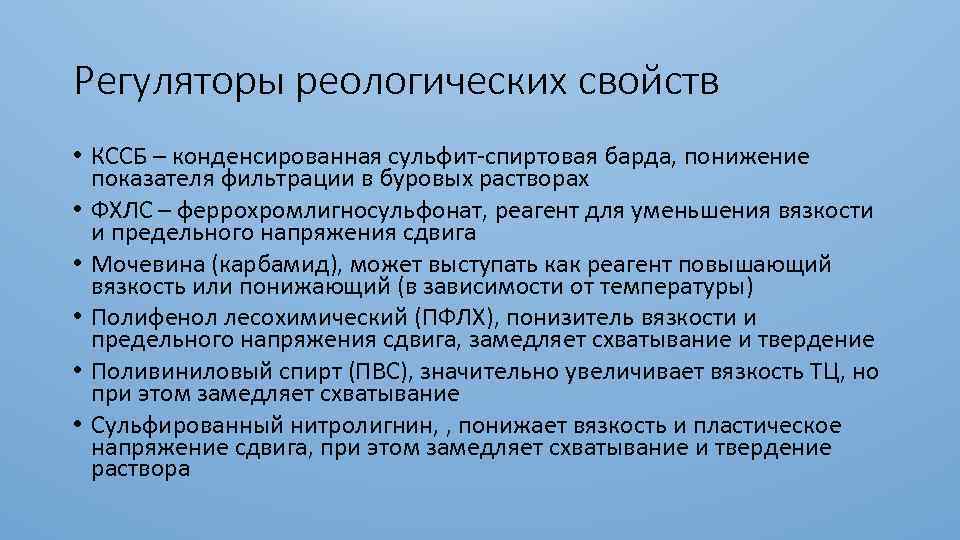 Регуляторы реологических свойств

• КССБ – конденсированная сульфит-спиртовая барда, понижение показателя фильтрации в буровых растворах
• ФХЛС – феррохромлигносульфонат, реагент для уменьшения вязкости и предельного напряжения сдвига
• Мочевина (карбамид), может выступать как реагент повышающий вязкость или понижающий (в зависимости от температуры)
• Полифенол лесохимический (ПФЛХ), понизитель вязкости и предельного напряжения сдвига, замедляет схватывание и твердение
• Поливиниловый спирт (ПВС), значительно увеличивает вязкость ТЦ, но при этом замедляет схватывание
• Сульфированный нитролигнин, , понижает вязкость и пластическое напряжение сдвига, при этом замедляет схватывание и твердение раствора